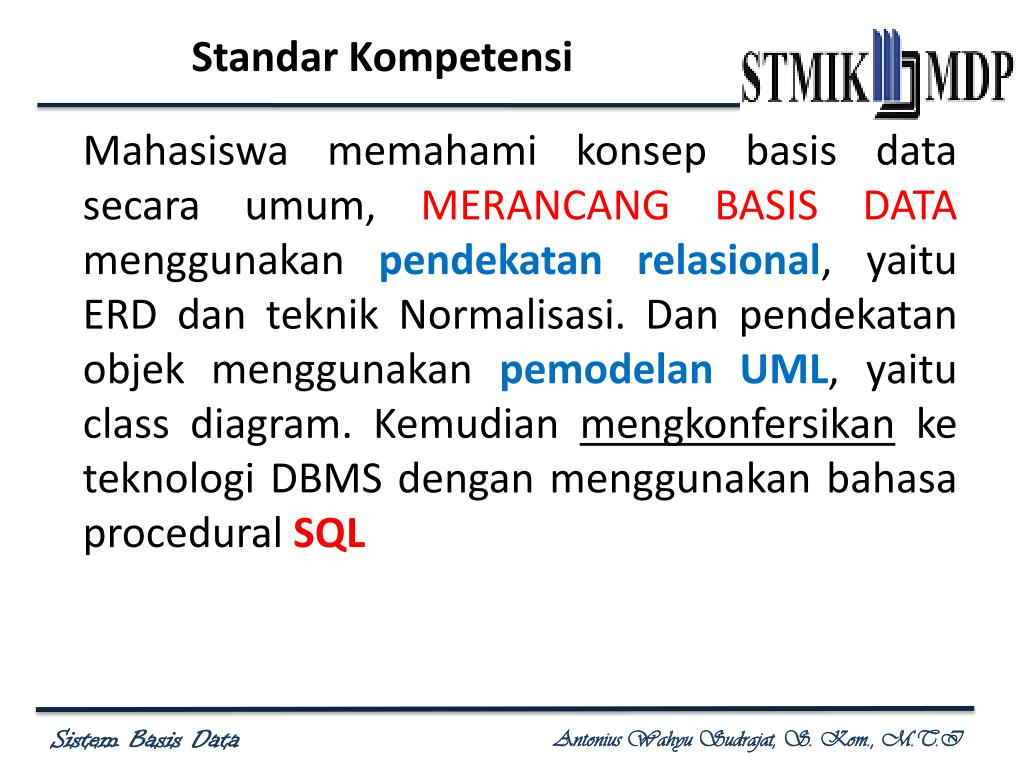 Standar Kompetensi

STMIK MDP

Mahasiswa memahami konsep basis data secara umum, MERANCANG BASIS DATA menggunakan pendekatan relasional, yaitu ERD dan teknik Normalisasi. Dan pendekatan objek menggunakan pemodelan UML, yaitu class diagram. Kemudian mengkonfersikan ke teknologi DBMS dengan menggunakan bahasa procedural SQL

Sistem Basis Data

Antonius Wahyu Sudrajat, S. Kom., M.T.I